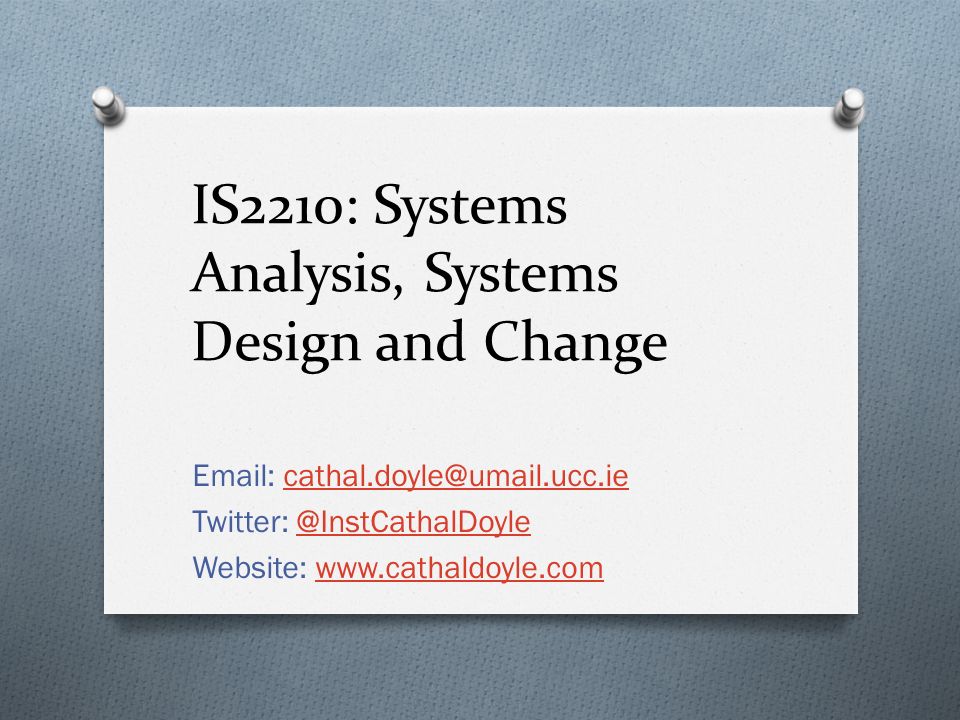 IS2210: Systems Analysis, Systems Design and Change

Email: cathal.doyle@umail.ucc.ie
Twitter: @InstCathalDoyle
Website: www.cathaldoyle.com